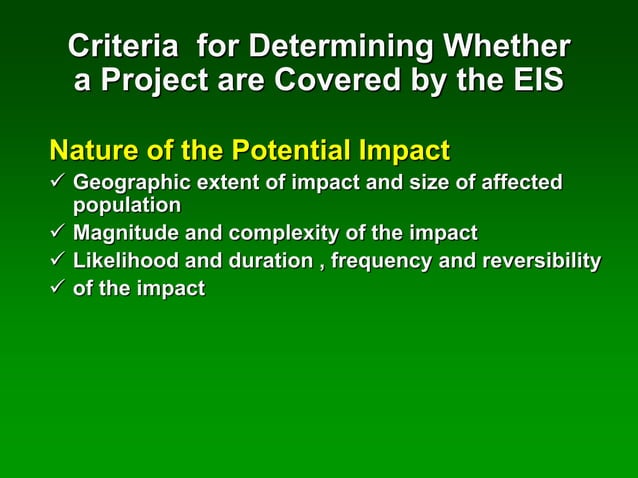 Criteria for Determining Whether a Project are Covered by the EIS

Nature of the Potential Impact

✓ Geographic extent of impact and size of affected population

✓ Magnitude and complexity of the impact

✓ Likelihood and duration , frequency and reversibility

✓ of the impact